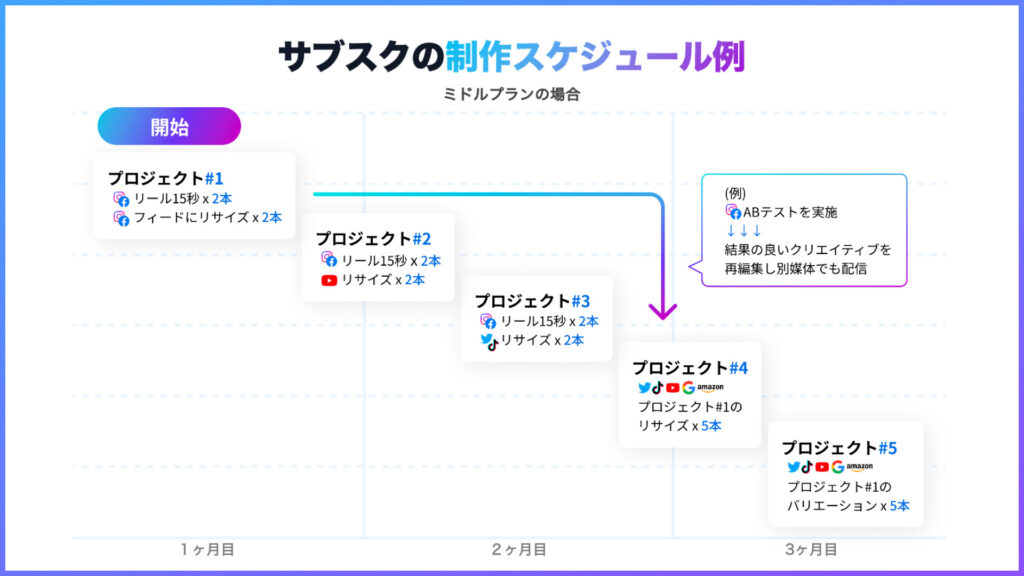 サブスクの制作スケジュール例

ミドルプランの場合

開始

プロジェクト#1
リール15秒 x 2本
フィードにリサイズ x 2本

プロジェクト#2
リール15秒 x 2本
リサイズ x 2本

プロジェクト#3
リール15秒 x 2本
リサイズ x 2本

プロジェクト#4
amazon
プロジェクト#1の
リサイズ x 5本

プロジェクト#5
amazon
プロジェクト#1の
バリエーション x 5本

(例)
ABテストを実施
↓↓↓
結果の良いクリエイティブを
再編集し別媒体でも配信

1ヶ月目
2ヶ月目
3ヶ月目